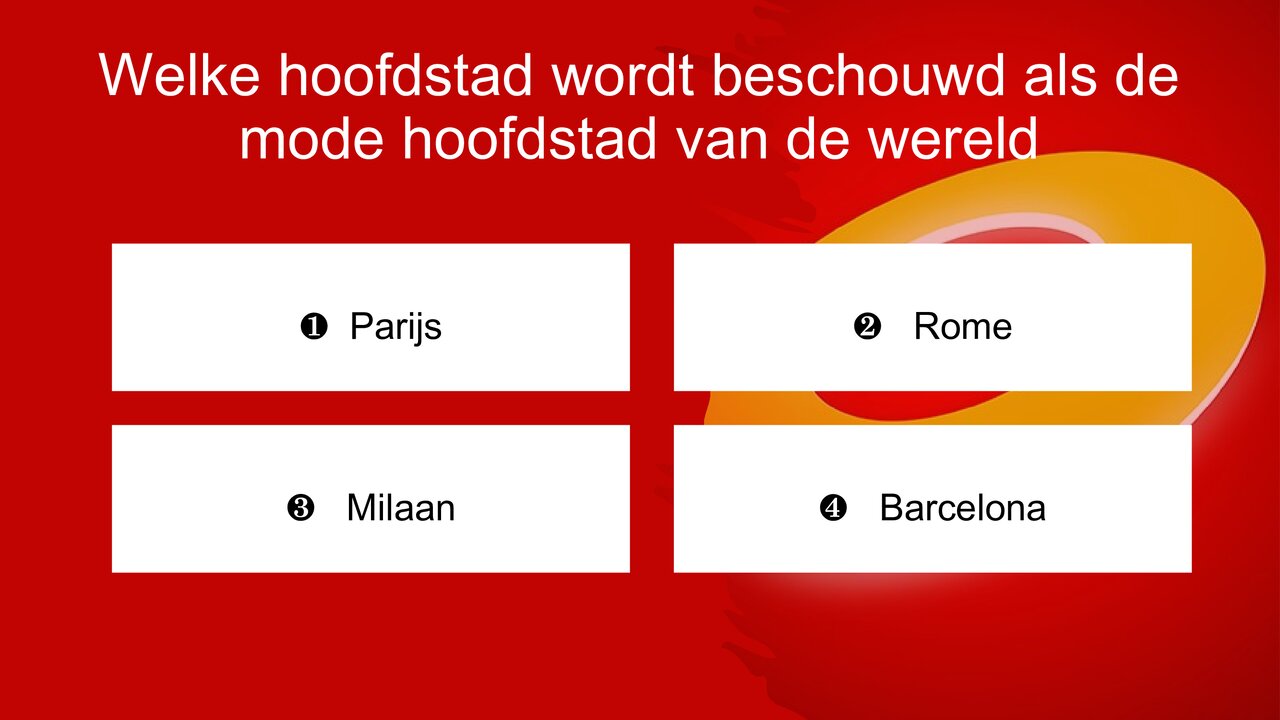 Welke hoofdstad wordt beschouwd als de mode hoofdstad van de wereld

❶ Parijs

❷ Rome

❸ Milaan

❹ Barcelona